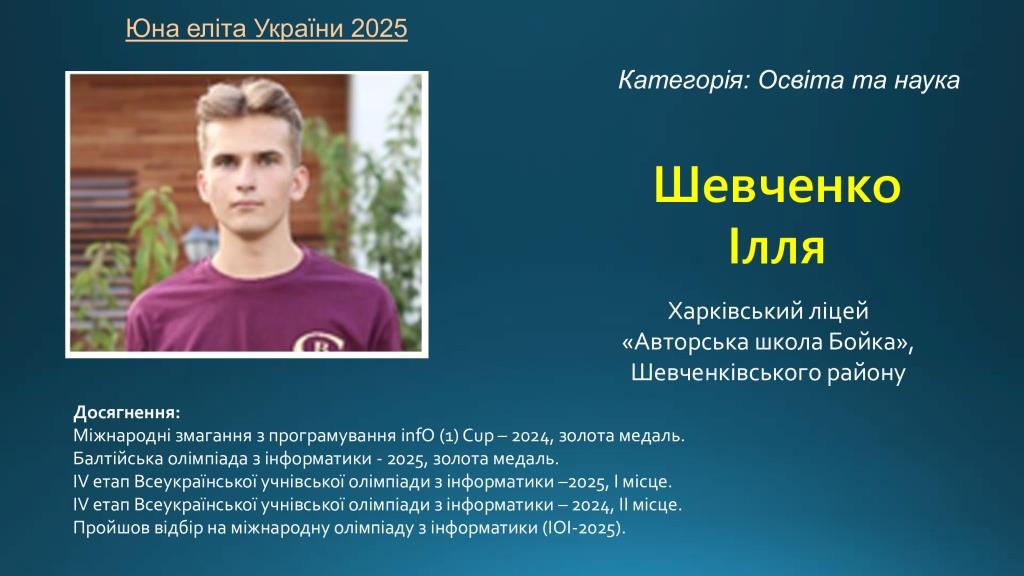 Юна еліта України 2025

Категорія: Освіта та наука

Шевченко Ілля

Харківський ліцей «Авторська школа Бойка», Шевченківського району

Досягнення:
Міжнародні змагання з програмування infO (1) Cup – 2024, золота медаль.
Балтійська олімпіада з інформатики - 2025, золота медаль.
IV етап Всеукраїнської учнівської олімпіади з інформатики –2025, I місце.
IV етап Всеукраїнської учнівської олімпіади з інформатики – 2024, II місце.
Пройшов відбір на міжнародну олімпіаду з інформатики (IOI-2025).